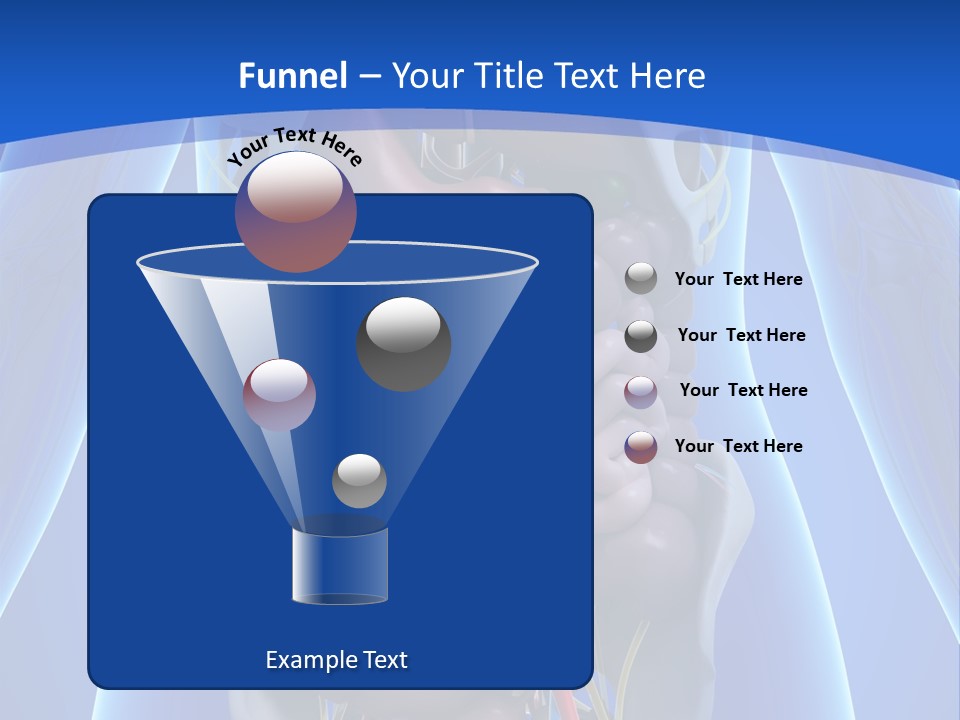 Funnel – Your Title Text Here

Your Text Here

Your Text Here

Your Text Here

Your Text Here

Your Text Here

Example Text